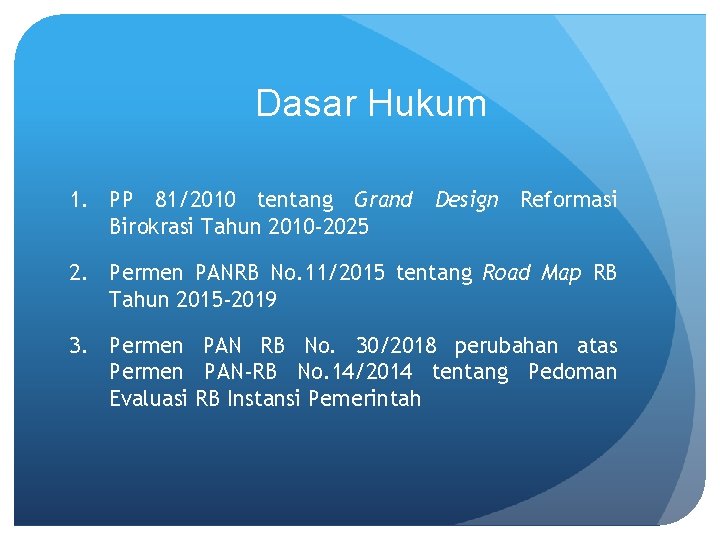 Dasar Hukum

1. PP 81/2010 tentang Grand Design Reformasi Birokrasi Tahun 2010-2025

2. Permen PANRB No.11/2015 tentang Road Map RB Tahun 2015-2019

3. Permen PAN RB No. 30/2018 perubahan atas Permen PAN-RB No.14/2014 tentang Pedoman Evaluasi RB Instansi Pemerintah